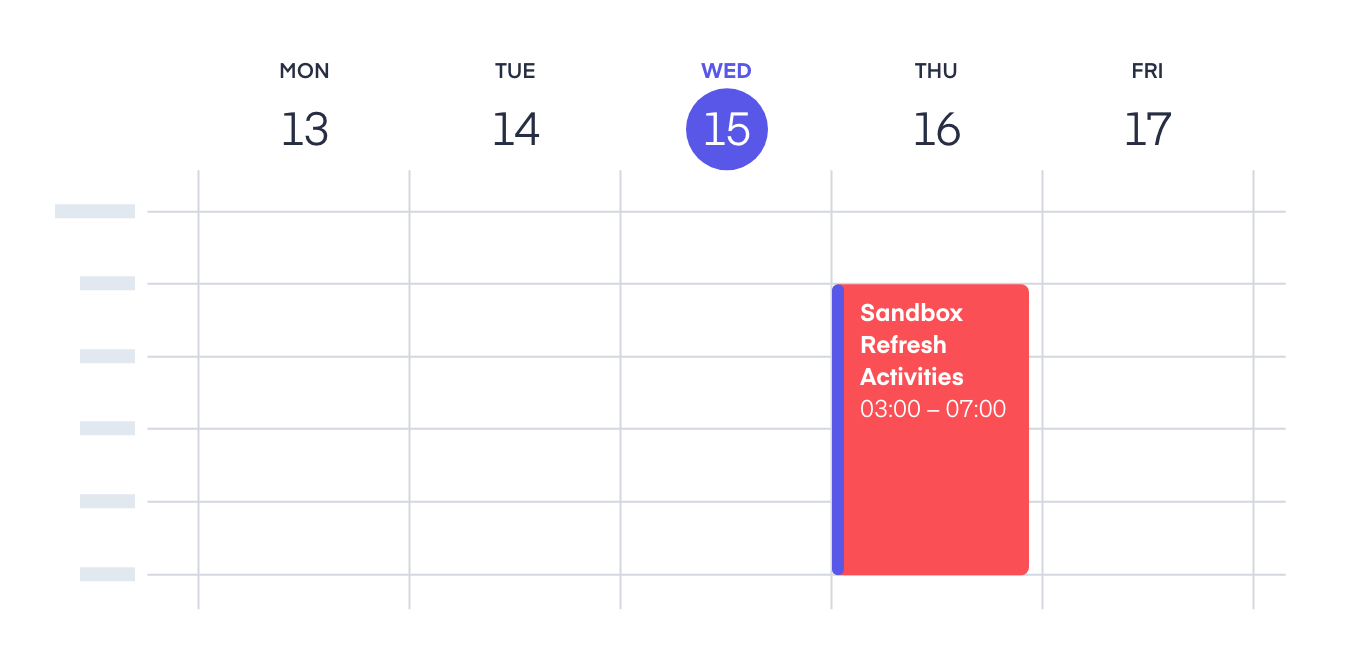 MON
13

TUE
14

WED
15

THU
16

FRI
17

Sandbox Refresh Activities
03:00 – 07:00